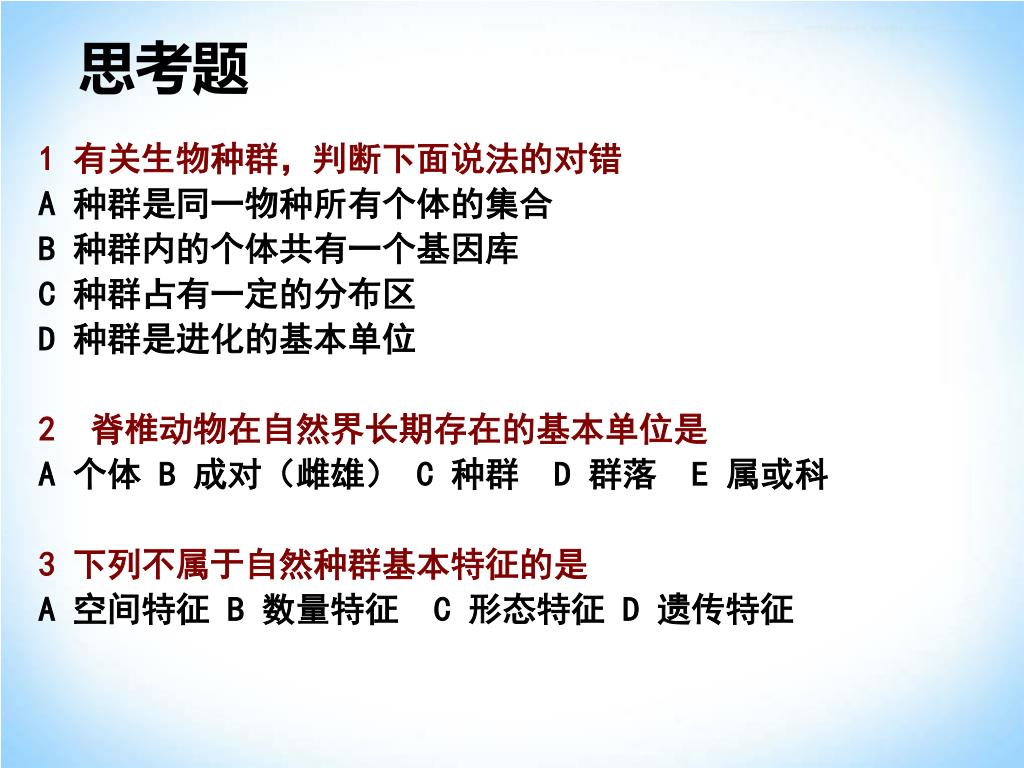 思考题

1 有关生物种群，判断下面说法的对错
A 种群是同一物种所有个体的集合
B 种群内的个体共有一个基因库
C 种群占有一定的分布区
D 种群是进化的基本单位

2 脊椎动物在自然界长期存在的基本单位是
A 个体 B 成对（雌雄） C 种群 D 群落 E 属或科

3 下列不属于自然种群基本特征的是
A 空间特征 B 数量特征 C 形态特征 D 遗传特征